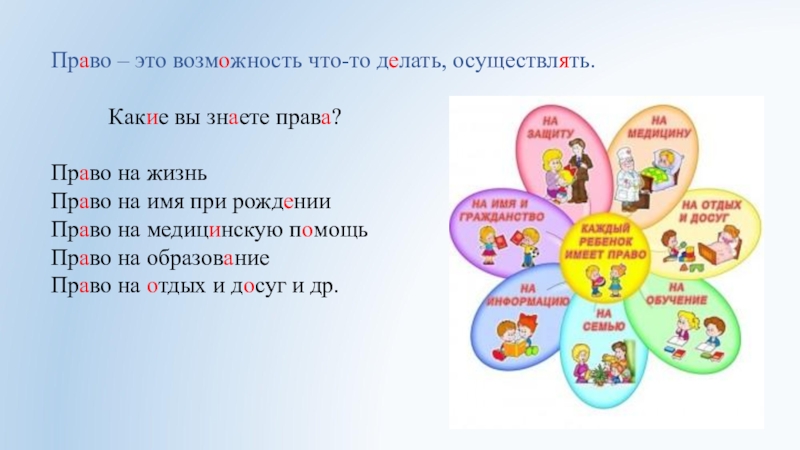 Право – это возможность что-то делать, осуществлять.

Какие вы знаете права?

Право на жизнь
Право на имя при рождении
Право на медицинскую помощь
Право на образование
Право на отдых и досуг и др.

НА ЗАЩИТУ
НА МЕДИЦИНУ
НА ИМЯ И ГРАЖДАНСТВО
КАЖДЫЙ РЕБЕНОК ИМЕЕТ ПРАВО
НА ОТДЫХ И ДОСУГ
НА ИНФОРМАЦИЮ
НА СЕМЬЮ
НА ОБУЧЕНИЕ